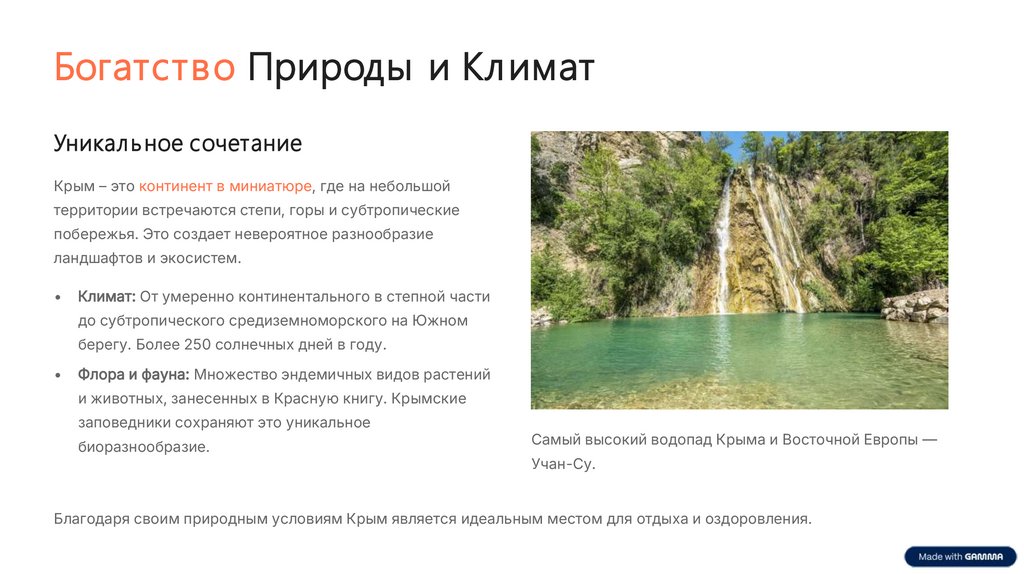 Богатство Природы и Климат

Уникальное сочетание

Крым – это континент в миниатюре, где на небольшой территории встречаются степи, горы и субтропические побережья. Это создает невероятное разнообразие ландшафтов и экосистем.

• Климат: От умеренно континентального в степной части до субтропического средиземноморского на Южном берегу. Более 250 солнечных дней в году.
• Флора и фауна: Множество эндемичных видов растений и животных, занесенных в Красную книгу. Крымские заповедники сохраняют это уникальное биоразнообразие.

Самый высокий водопад Крыма и Восточной Европы — Учан-Су.

Благодаря своим природным условиям Крым является идеальным местом для отдыха и оздоровления.

Made with GAMMA